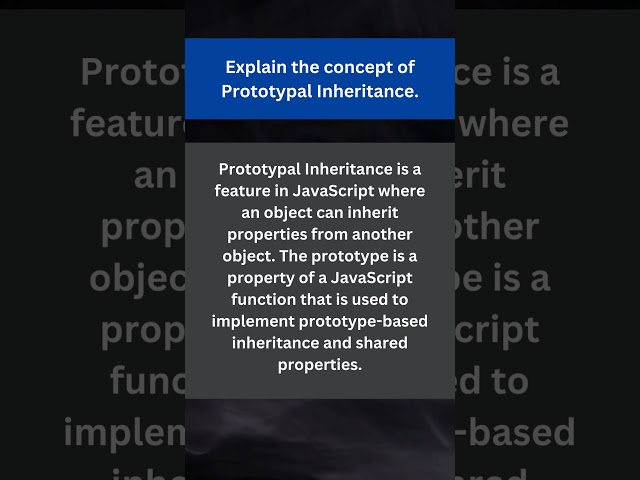 Explain the concept of Prototypal Inheritance.

Prototypal Inheritance is a feature in JavaScript where an object can inherit properties from another object. The prototype is a property of a JavaScript function that is used to implement prototype-based inheritance and shared properties.